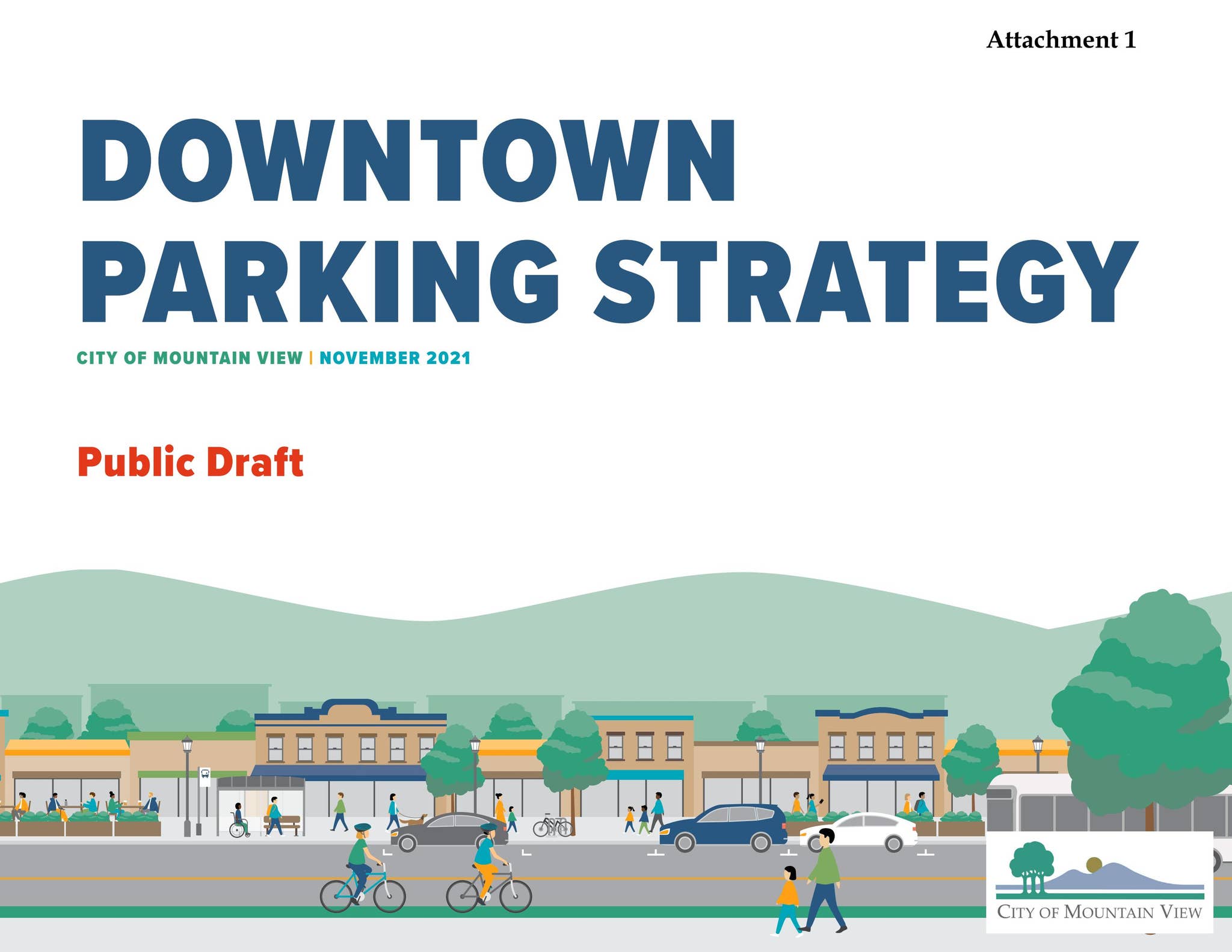 Attachment 1

DOWNTOWN PARKING STRATEGY

CITY OF MOUNTAIN VIEW | NOVEMBER 2021

Public Draft

CITY OF MOUNTAIN VIEW